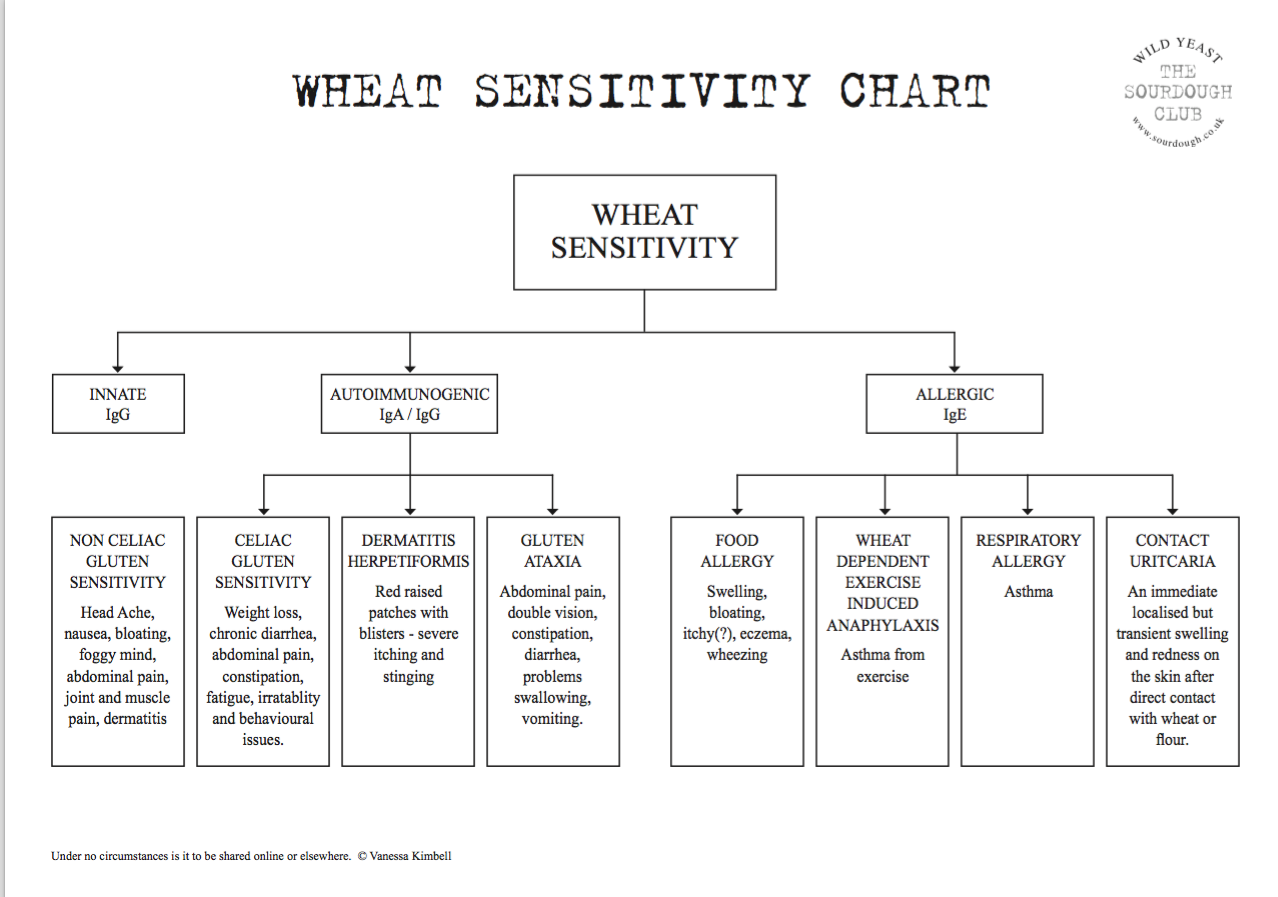 WHEAT SENSITIVITY CHART

WILD YEAST
THE
SOURDOUGH
CLUB
www.sourdough.co.uk

WHEAT SENSITIVITY

INNATE
IgG

AUTOIMMUNOGENIC
IgA / IgG

ALLERGIC
IgE

NON CELIAC GLUTEN SENSITIVITY
Head Ache, nausea, bloating, foggy mind, abdominal pain, joint and muscle pain, dermatitis

CELIAC GLUTEN SENSITIVITY
Weight loss, chronic diarrhea, abdominal pain, constipation, fatigue, irratablity and behavioural issues.

DERMATITIS HERPETIFORMIS
Red raised patches with blisters - severe itching and stinging

GLUTEN ATAXIA
Abdominal pain, double vision, constipation, diarrhea, problems swallowing, vomiting.

FOOD ALLERGY
Swelling, bloating, itchy(?), eczema, wheezing

WHEAT DEPENDENT EXERCISE INDUCED ANAPHYLAXIS
Asthma from exercise

RESPIRATORY ALLERGY
Asthma

CONTACT URITCARIA
An immediate localised but transient swelling and redness on the skin after direct contact with wheat or flour.

Under no circumstances is it to be shared online or elsewhere. © Vanessa Kimbell